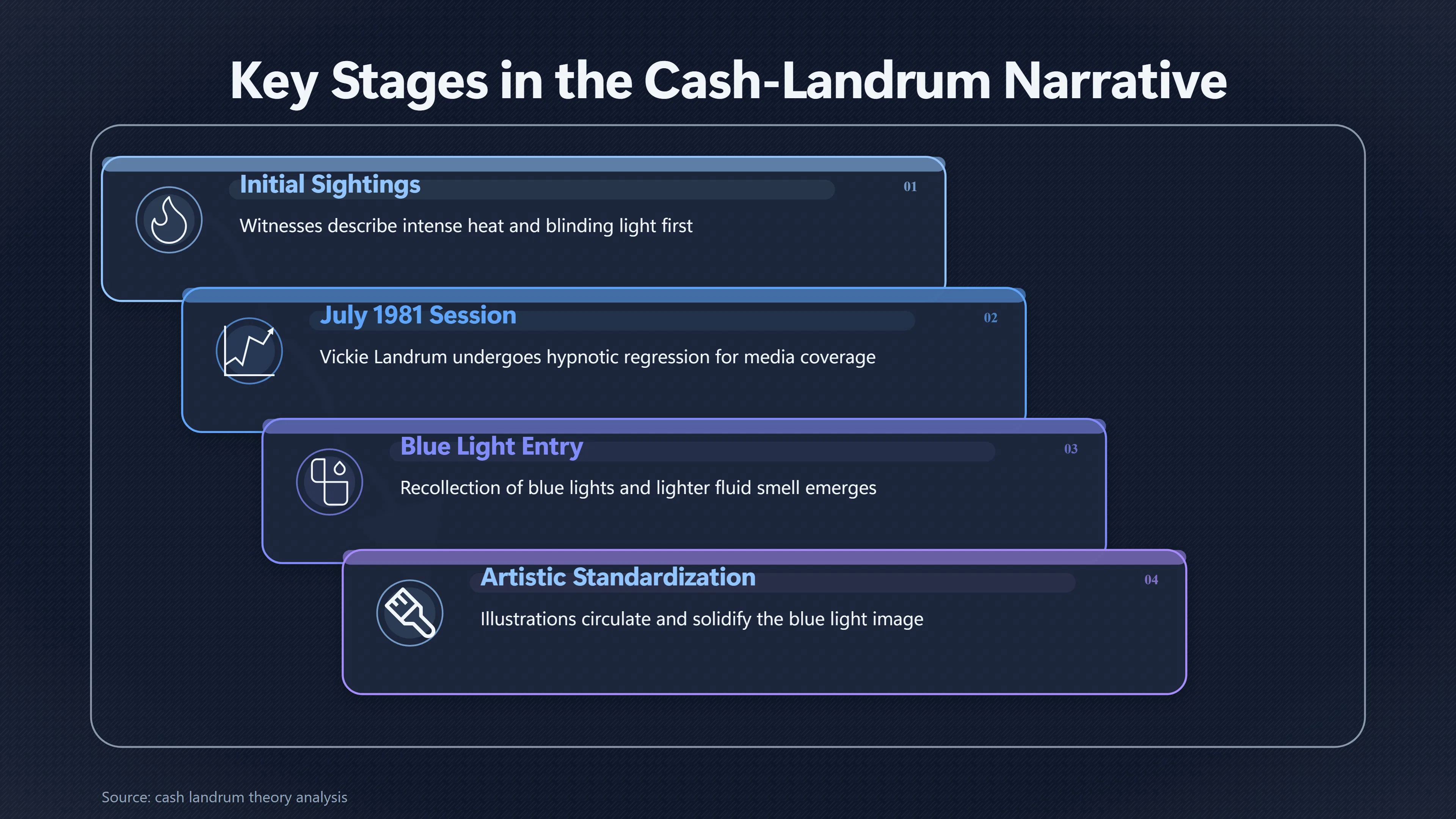 Key Stages in the Cash-Landrum Narrative

Initial Sightings

01

Witnesses describe intense heat and blinding light first

July 1981 Session

02

Vickie Landrum undergoes hypnotic regression for media coverage

Blue Light Entry

03

Recollection of blue lights and lighter fluid smell emerges

Artistic Standardization

04

Illustrations circulate and solidify the blue light image

Source: cash landrum theory analysis